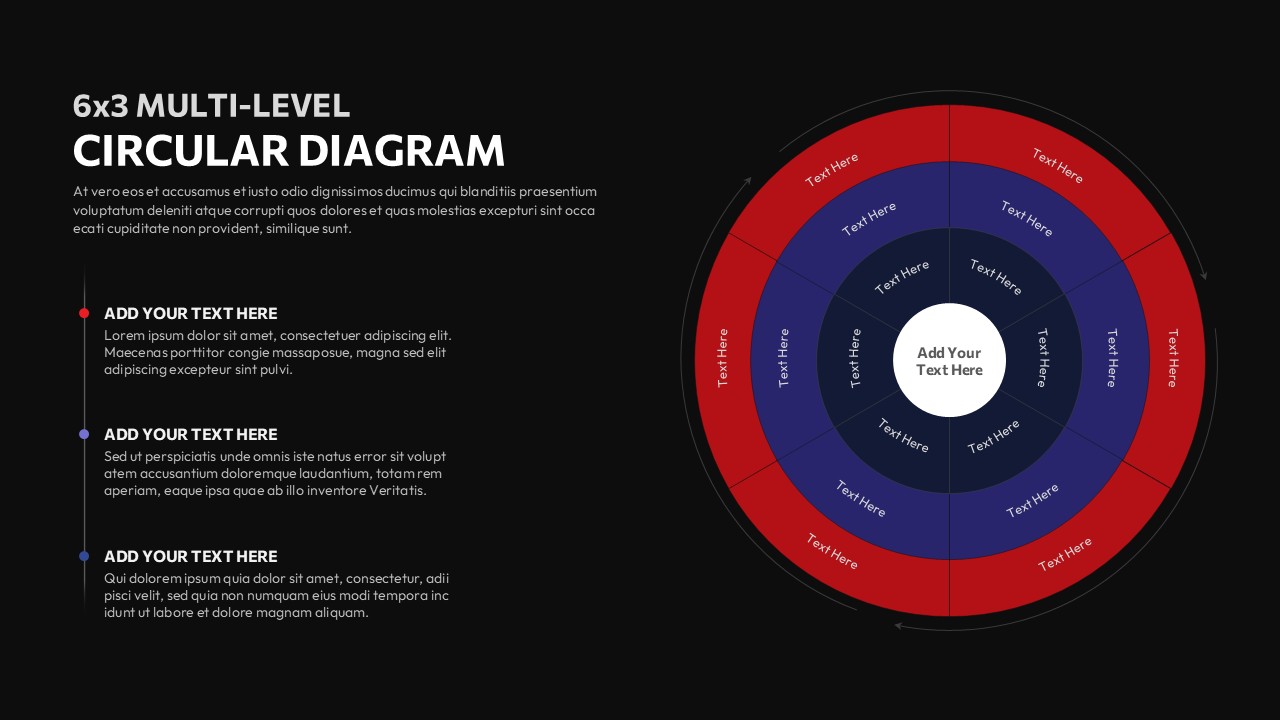 6x3 MULTI-LEVEL
CIRCULAR DIAGRAM

At vero eos et accusamus et iusto odio dignissimos ducimus qui blanditiis praesentium voluptatum deleniti atque corrupti quos dolores et quas molestias excepturi sint occa ecati cupiditate non provident, similique sunt.

ADD YOUR TEXT HERE
Lorem ipsum dolor sit amet, consectetuer adipiscing elit. Maecenas porttitor congie massaposue, magna sed elit adipiscing excepteur sint pulvi.

ADD YOUR TEXT HERE
Sed ut perspiciatis unde omnis iste natus error sit volupt atem accusantium doloremque laudantium, totam rem aperiam, eaque ipsa quae ab illo inventore Veritatis.

ADD YOUR TEXT HERE
Qui dolorem ipsum quia dolor sit amet, consectetur, adii pisci velit, sed quia non numquam eius modi tempora inc idunt ut labore et dolore magnam aliquam.

Text Here
Text Here
Text Here
Text Here
Text Here
Text Here
Text Here
Text Here
Text Here
Text Here
Text Here
Text Here
Text Here
Text Here
Text Here
Text Here
Text Here
Text Here

Add Your Text Here